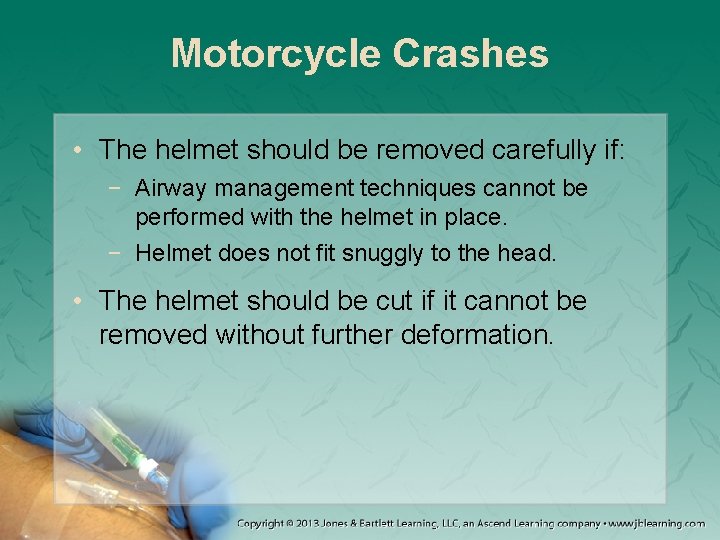 Motorcycle Crashes

• The helmet should be removed carefully if:
 − Airway management techniques cannot be performed with the helmet in place.
 − Helmet does not fit snuggly to the head.

• The helmet should be cut if it cannot be removed without further deformation.

Copyright © 2013 Jones & Bartlett Learning, LLC, an Ascend Learning company • www.jblearning.com